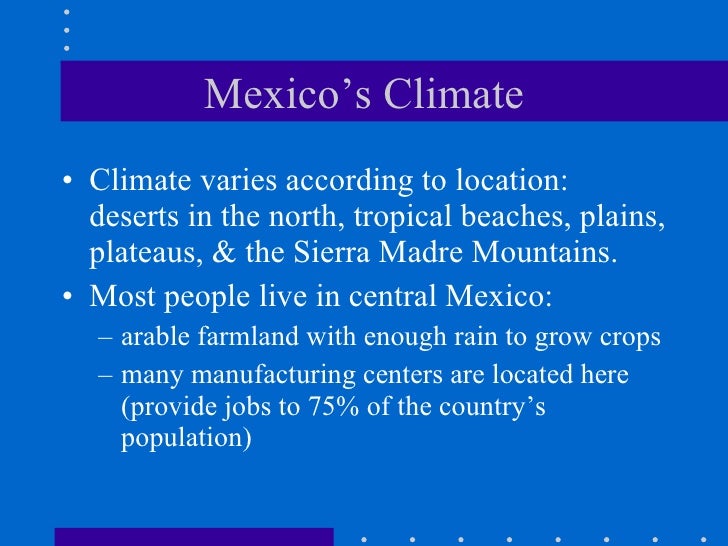 Mexico’s Climate

• Climate varies according to location: deserts in the north, tropical beaches, plains, plateaus, & the Sierra Madre Mountains.

• Most people live in central Mexico:
– arable farmland with enough rain to grow crops
– many manufacturing centers are located here (provide jobs to 75% of the country’s population)